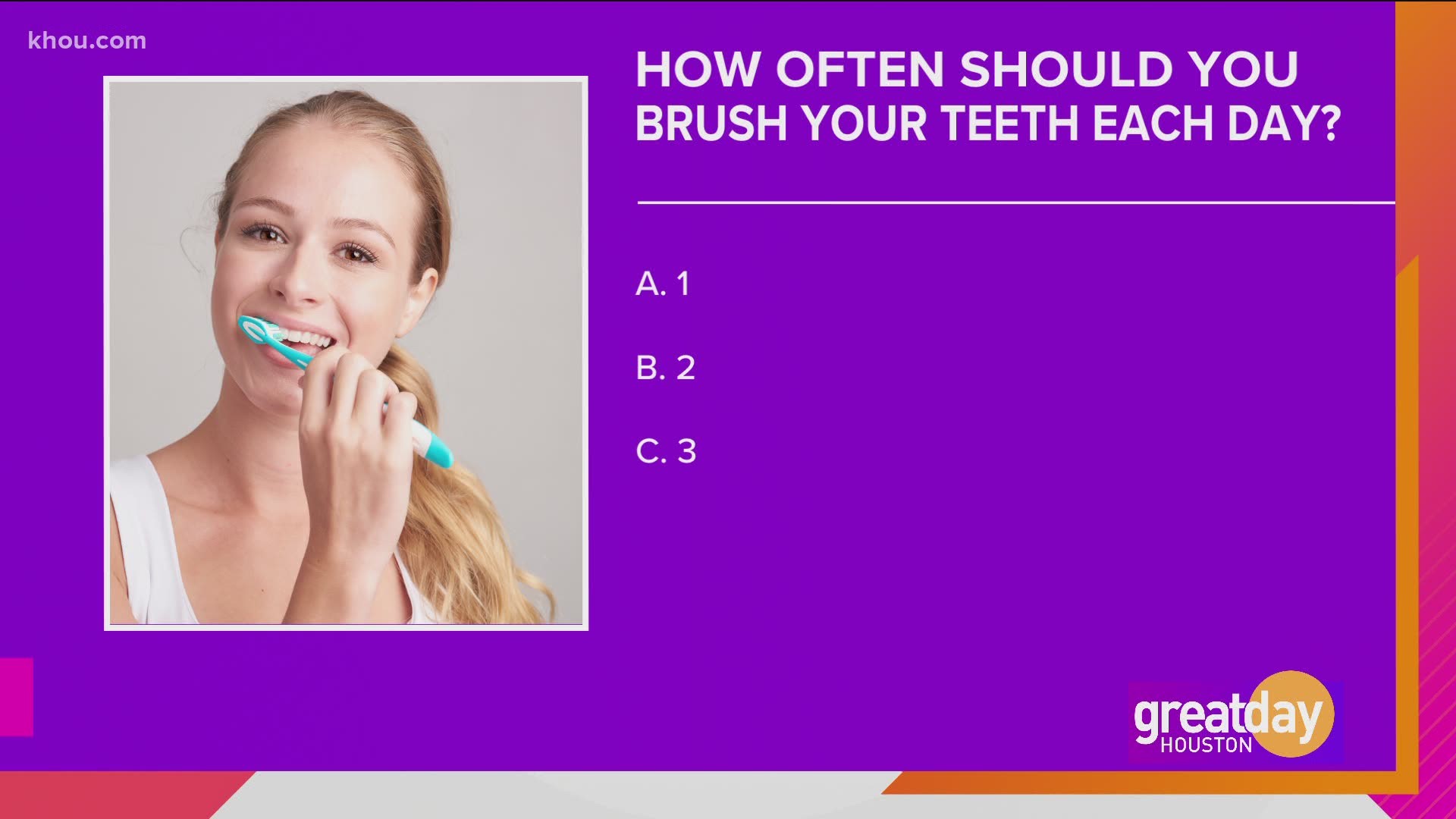 khou.com

HOW OFTEN SHOULD YOU BRUSH YOUR TEETH EACH DAY?

A. 1

B. 2

C. 3

greatday HOUSTON